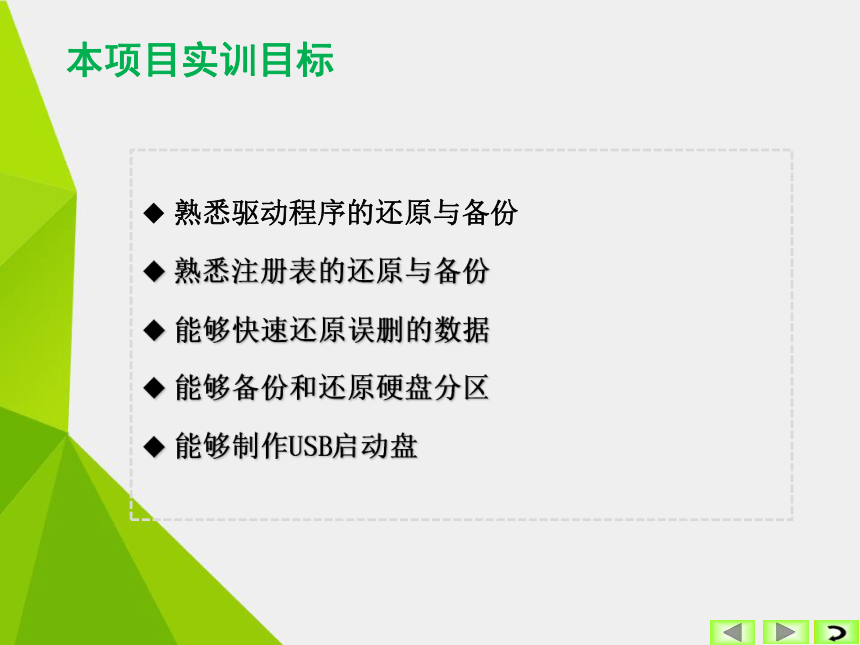 本项目实训目标

◆ 熟悉驱动程序的还原与备份

◆ 熟悉注册表的还原与备份

◆ 能够快速还原误删的数据

◆ 能够备份和还原硬盘分区

◆ 能够制作USB启动盘